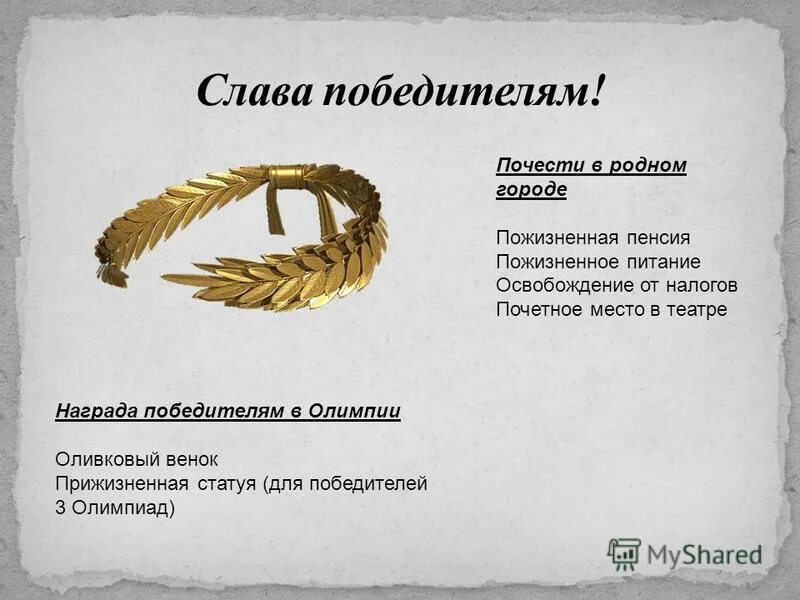 Слава победителям!

Почести в родном городе

Пожизненная пенсия
Пожизненное питание
Освобождение от налогов
Почетное место в театре

Награда победителям в Олимпии

Оливковый венок
Прижизненная статуя (для победителей 3 Олимпиад)

MyShared